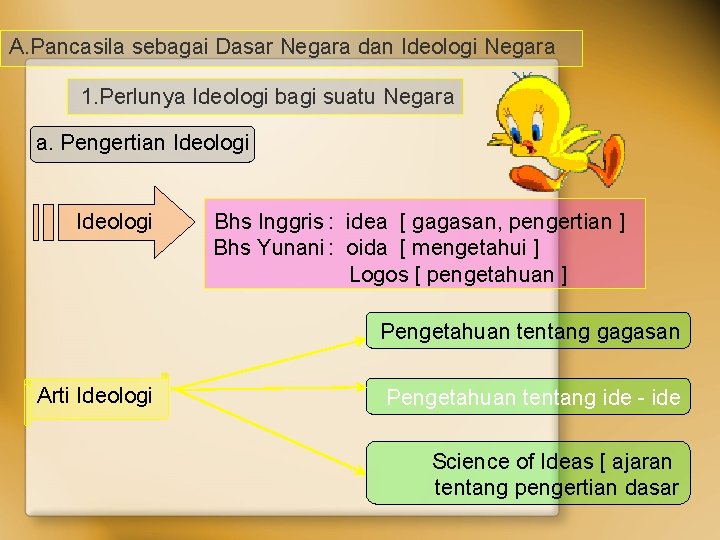 A.Pancasila sebagai Dasar Negara dan Ideologi Negara

1.Perlunya Ideologi bagi suatu Negara

a. Pengertian Ideologi

Ideologi

Bhs Inggris : idea [ gagasan, pengertian ]
Bhs Yunani : oida [ mengetahui ]
Logos [ pengetahuan ]

Arti Ideologi

Pengetahuan tentang gagasan

Pengetahuan tentang ide - ide

Science of Ideas [ ajaran tentang pengertian dasar